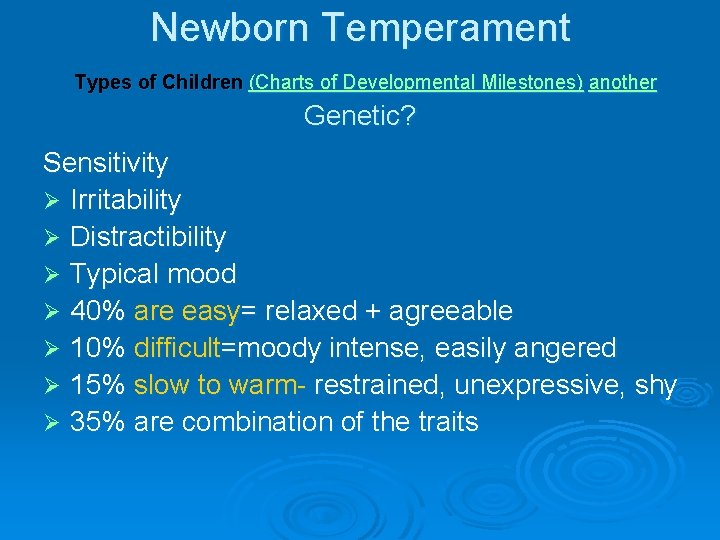 Newborn Temperament

Types of Children (Charts of Developmental Milestones) another

Genetic?

Sensitivity
➢ Irritability
➢ Distractibility
➢ Typical mood
➢ 40% are easy= relaxed + agreeable
➢ 10% difficult=moody intense, easily angered
➢ 15% slow to warm- restrained, unexpressive, shy
➢ 35% are combination of the traits